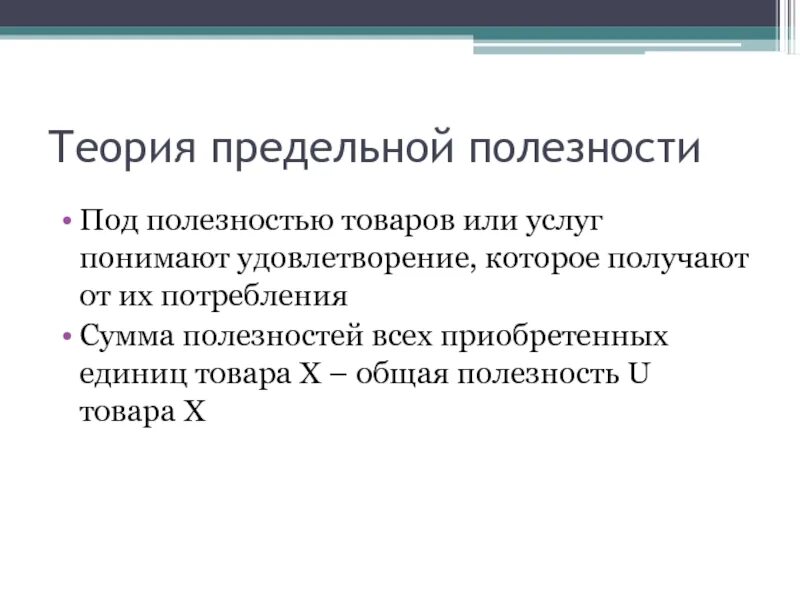 Теория предельной полезности

• Под полезностью товаров или услуг понимают удовлетворение, которое получают от их потребления
• Сумма полезностей всех приобретенных единиц товара X – общая полезность U товара X